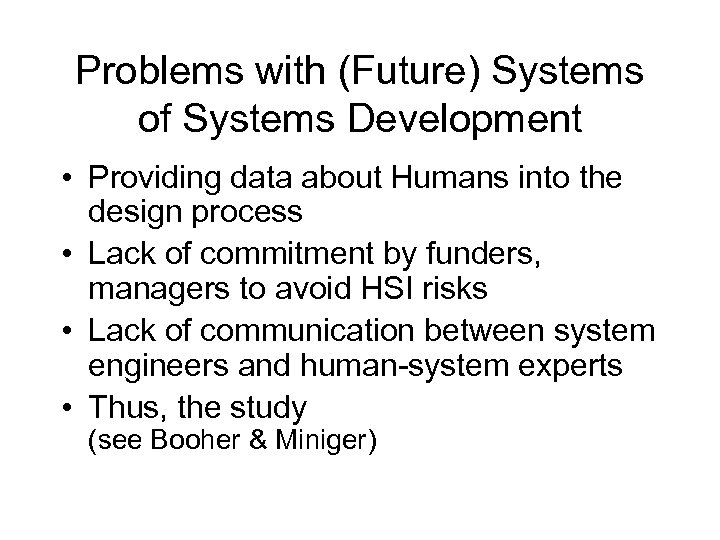 Problems with (Future) Systems of Systems Development

• Providing data about Humans into the design process
• Lack of commitment by funders, managers to avoid HSI risks
• Lack of communication between system engineers and human-system experts
• Thus, the study
(see Booher & Miniger)